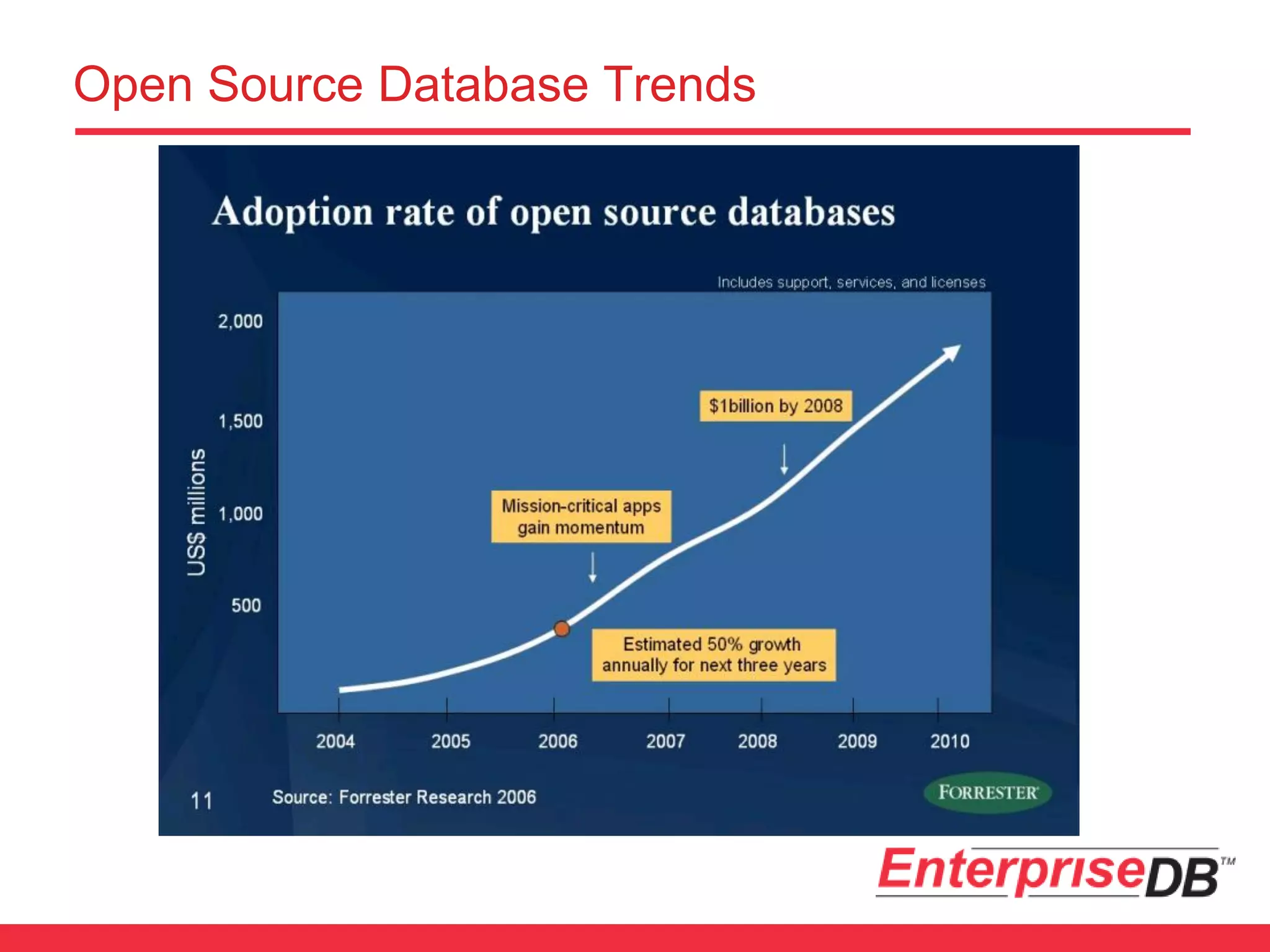 Open Source Database Trends

Adoption rate of open source databases

Includes support, services, and licenses

US$ millions

2,000
1,500
1,000
500

$1billion by 2008

Mission-critical apps gain momentum

Estimated 50% growth annually for next three years

2004
2005
2006
2007
2008
2009
2010

11

Source: Forrester Research 2006

FORRESTER

EnterpriseDB™